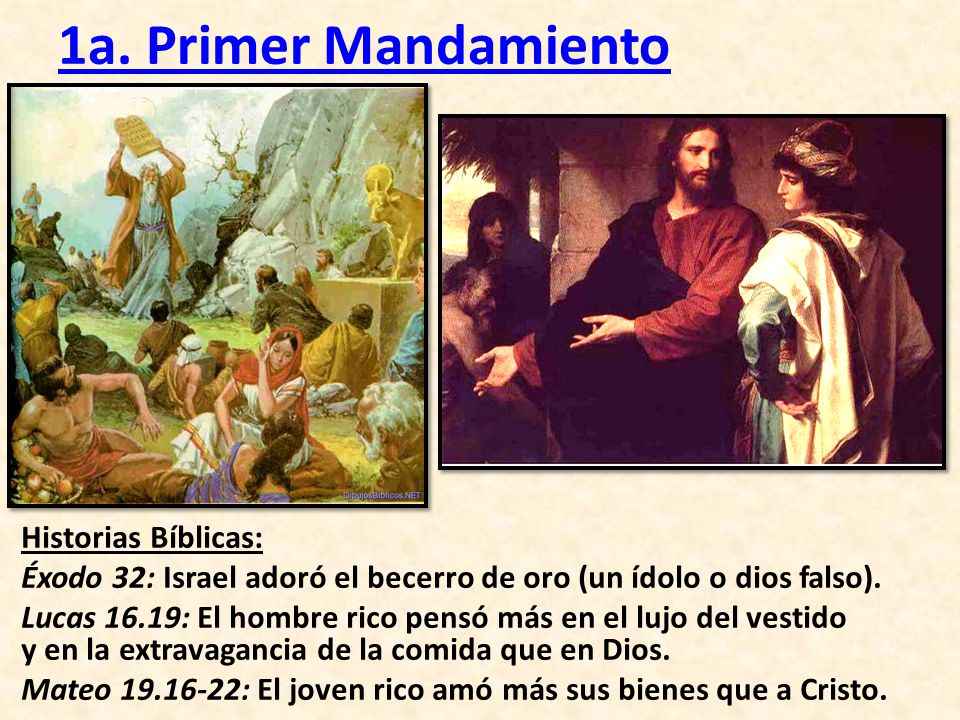 1a. Primer Mandamiento

DibujosBiblicos.NET

Historias Bíblicas:
Éxodo 32: Israel adoró el becerro de oro (un ídolo o dios falso).
Lucas 16.19: El hombre rico pensó más en el lujo del vestido y en la extravagancia de la comida que en Dios.
Mateo 19.16-22: El joven rico amó más sus bienes que a Cristo.